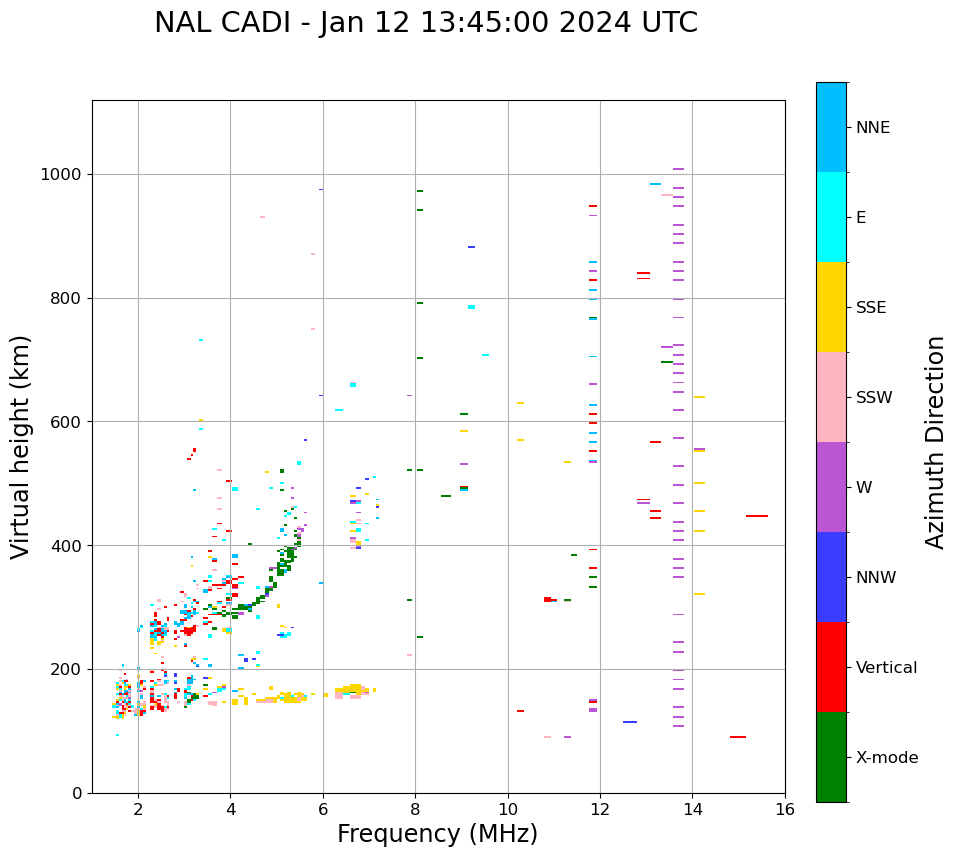 NAL CADI - Jan 12 13:45:00 2024 UTC

Virtual height (km)

1000
800
600
400
200
0

2
4
6
8
10
12
14
16

Frequency (MHz)

NNE
E
SSE
SSW
W
NNW
Vertical
X-mode

Azimuth Direction